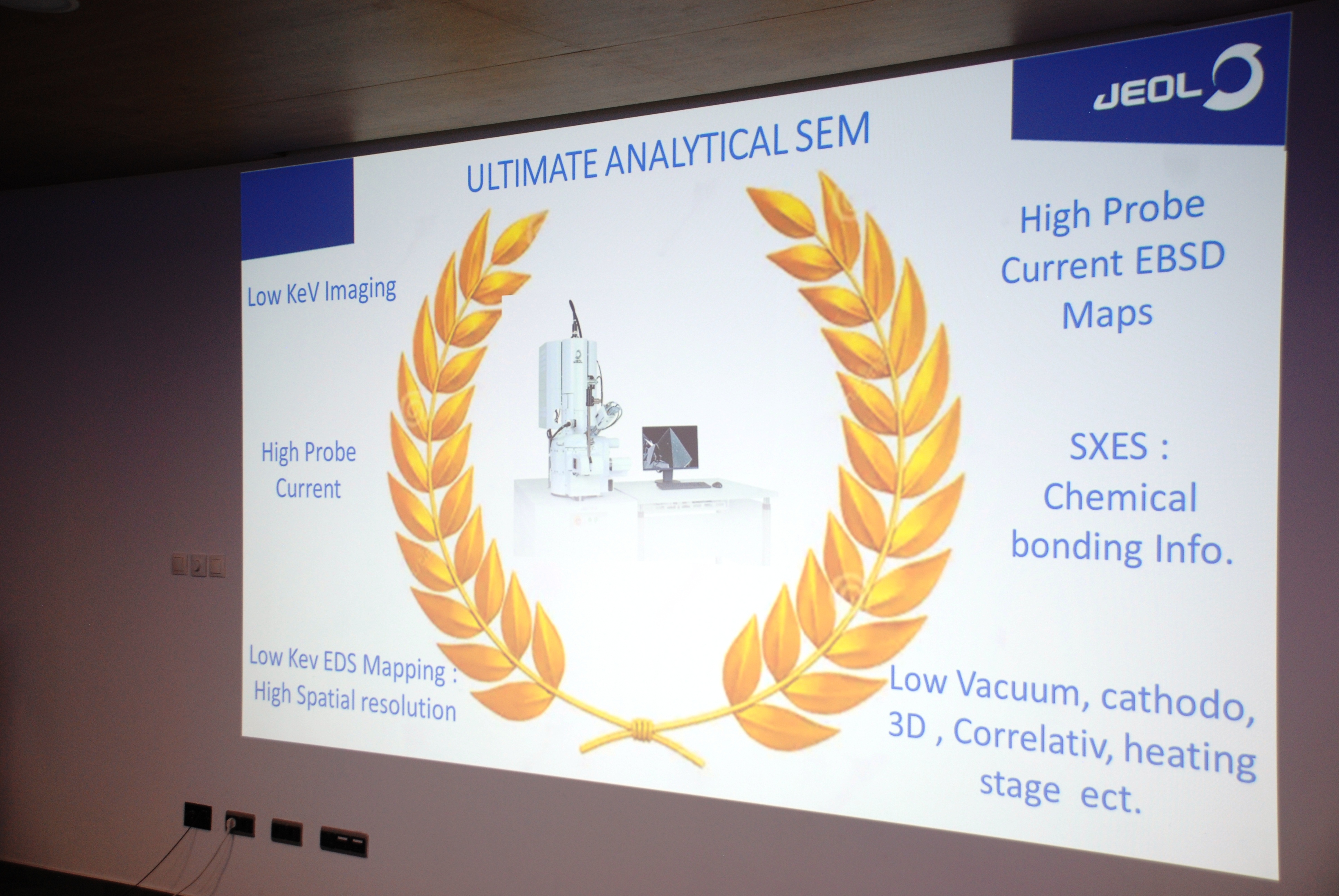 JEOL

ULTIMATE ANALYTICAL SEM

Low KeV Imaging

High Probe Current

Low Kev EDS Mapping : High Spatial resolution

High Probe Current EBSD Maps

SXES : Chemical bonding Info.

Low Vacuum, cathodo, 3D , Correlativ, heating stage ect.